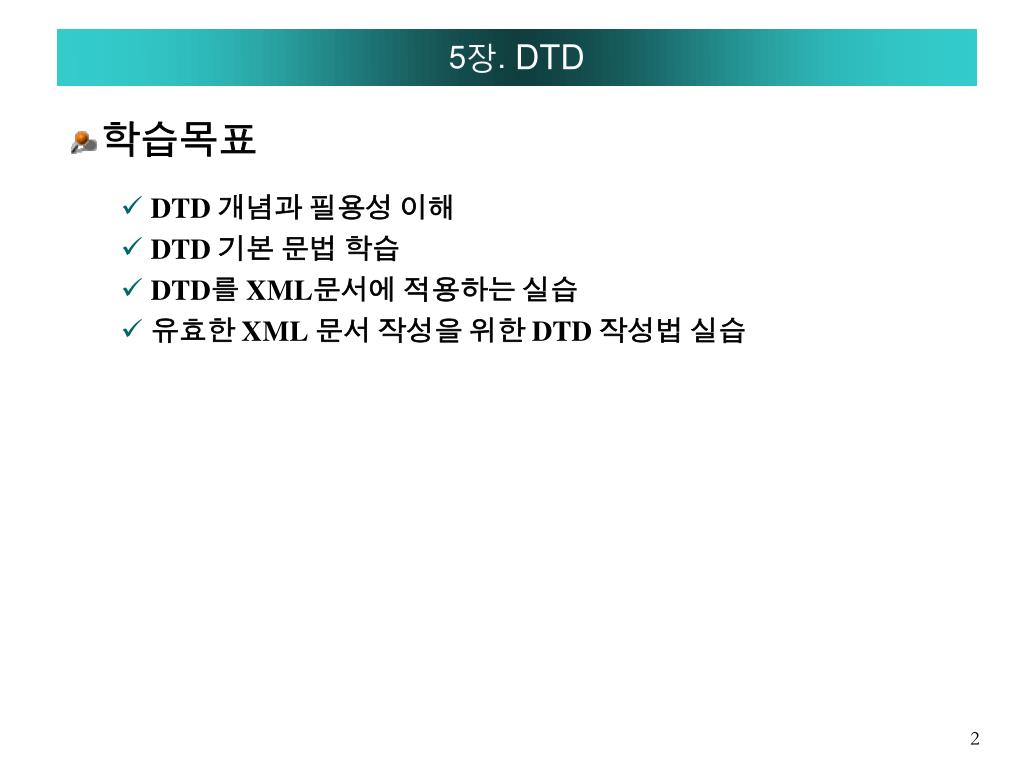 5장. DTD

학습목표

✓ DTD 개념과 필용성 이해
✓ DTD 기본 문법 학습
✓ DTD를 XML문서에 적용하는 실습
✓ 유효한 XML 문서 작성을 위한 DTD 작성법 실습

2